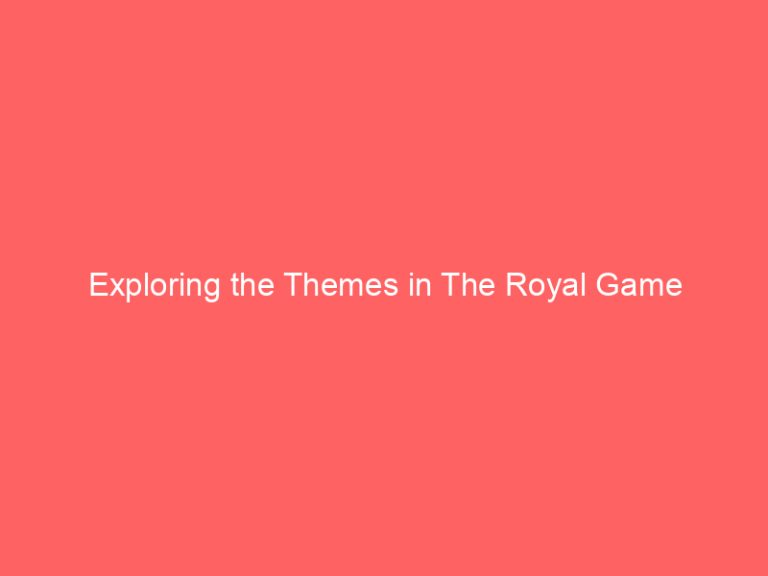 Exploring the Themes in The Royal Game